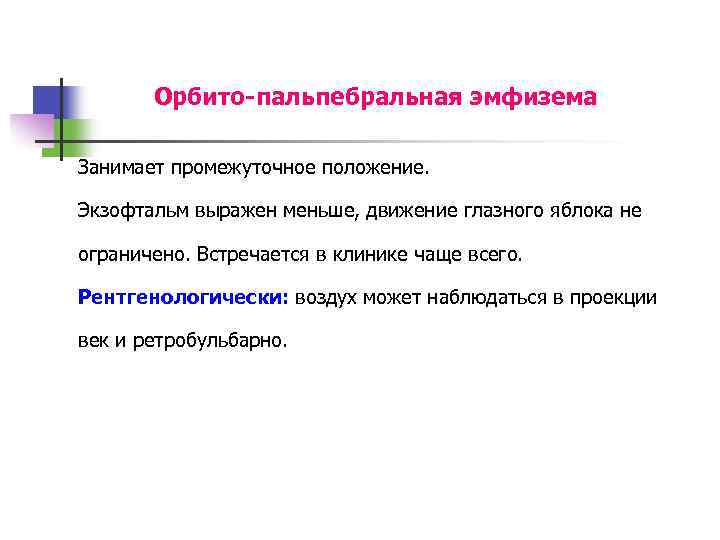 Орбито-пальпебральная эмфизема

Занимает промежуточное положение.

Экзофтальм выражен меньше, движение глазного яблока не ограничено. Встречается в клинике чаще всего.

Рентгенологически: воздух может наблюдаться в проекции век и ретробульбарно.